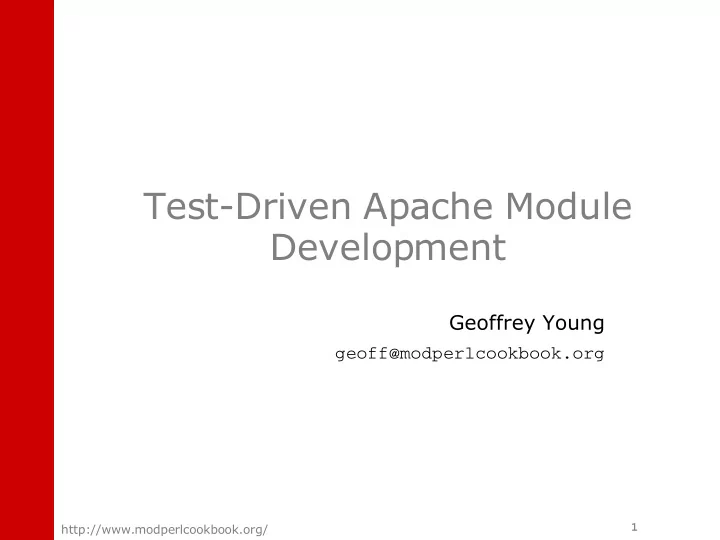 Test-Driven Apache Module Development

Geoffrey Young

geoff@modperlcookbook.org

http://www.modperlcookbook.org/

1